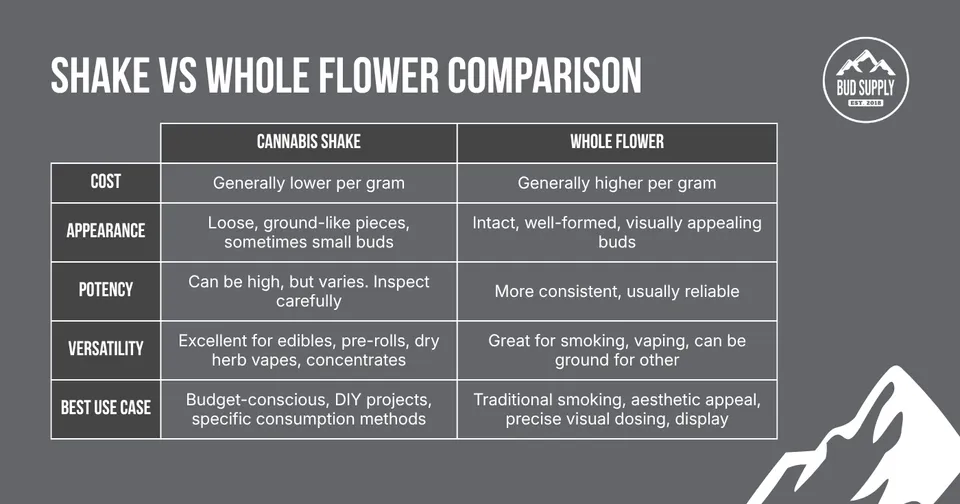 SHAKE VS WHOLE FLOWER COMPARISON

BUD SUPPLY
EST. 2018

| | CANNABIS SHAKE | WHOLE FLOWER |
|---|---|---|
| COST | Generally lower per gram | Generally higher per gram |
| APPEARANCE | Loose, ground-like pieces, sometimes small buds | Intact, well-formed, visually appealing buds |
| POTENCY | Can be high, but varies. Inspect carefully | More consistent, usually reliable |
| VERSATILITY | Excellent for edibles, pre-rolls, dry herb vapes, concentrates | Great for smoking, vaping, can be ground for other |
| BEST USE CASE | Budget-conscious, DIY projects, specific consumption methods | Traditional smoking, aesthetic appeal, precise visual dosing, display |